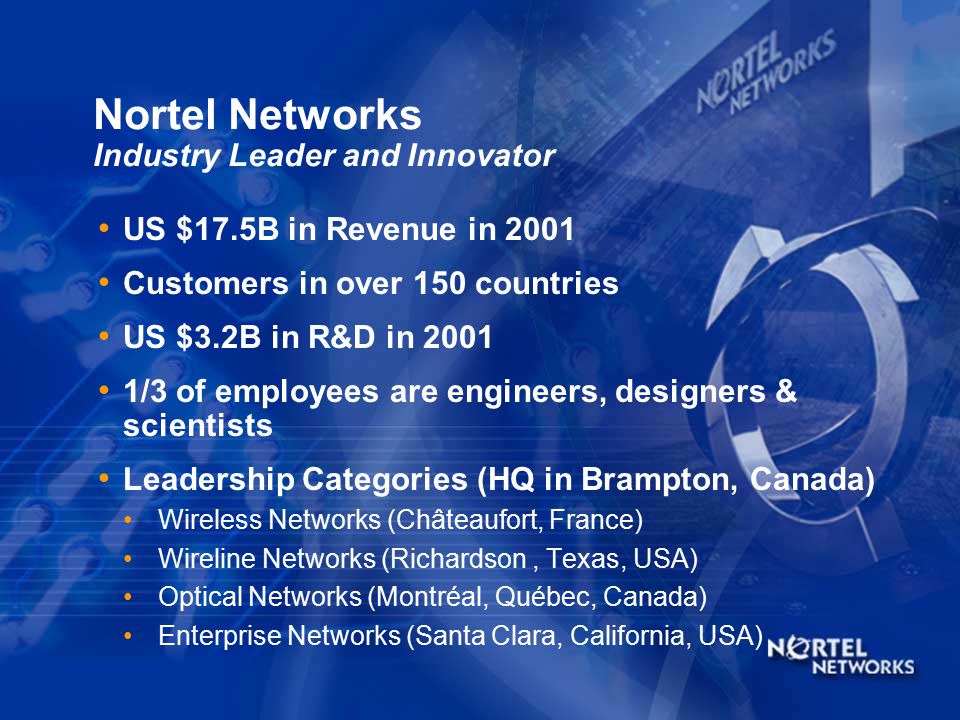 NORTEL NETWORKS

Nortel Networks
Industry Leader and Innovator

• US $17.5B in Revenue in 2001
• Customers in over 150 countries
• US $3.2B in R&D in 2001
• 1/3 of employees are engineers, designers & scientists
• Leadership Categories (HQ in Brampton, Canada)
  • Wireless Networks (Châteaufort, France)
  • Wireline Networks (Richardson , Texas, USA)
  • Optical Networks (Montréal, Québec, Canada)
  • Enterprise Networks (Santa Clara, California, USA)

NORTEL NETWORKS